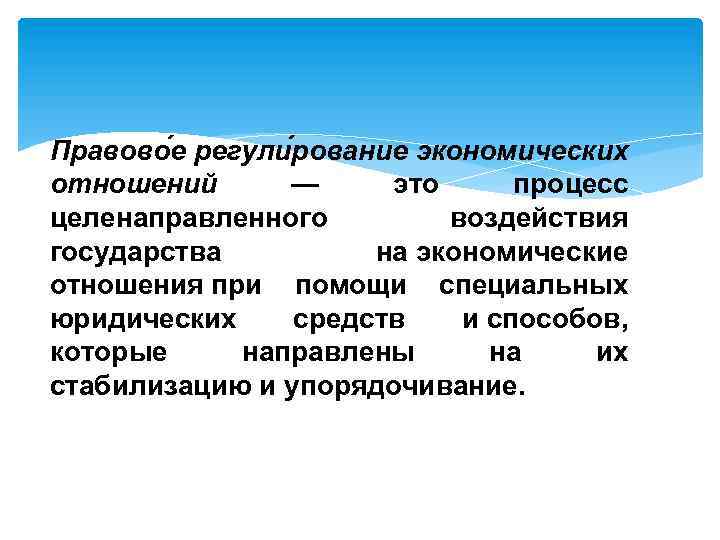 Правово́е регули́рование экономических отношений — это процесс целенаправленного воздействия государства на экономические отношения при помощи специальных юридических средств и способов, которые направлены на их стабилизацию и упорядочивание.